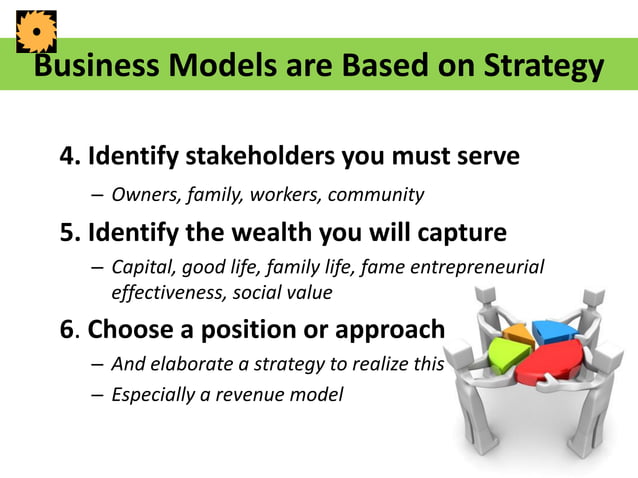 Business Models are Based on Strategy

4. Identify stakeholders you must serve

– Owners, family, workers, community

5. Identify the wealth you will capture

– Capital, good life, family life, fame entrepreneurial effectiveness, social value

6. Choose a position or approach

– And elaborate a strategy to realize this

– Especially a revenue model